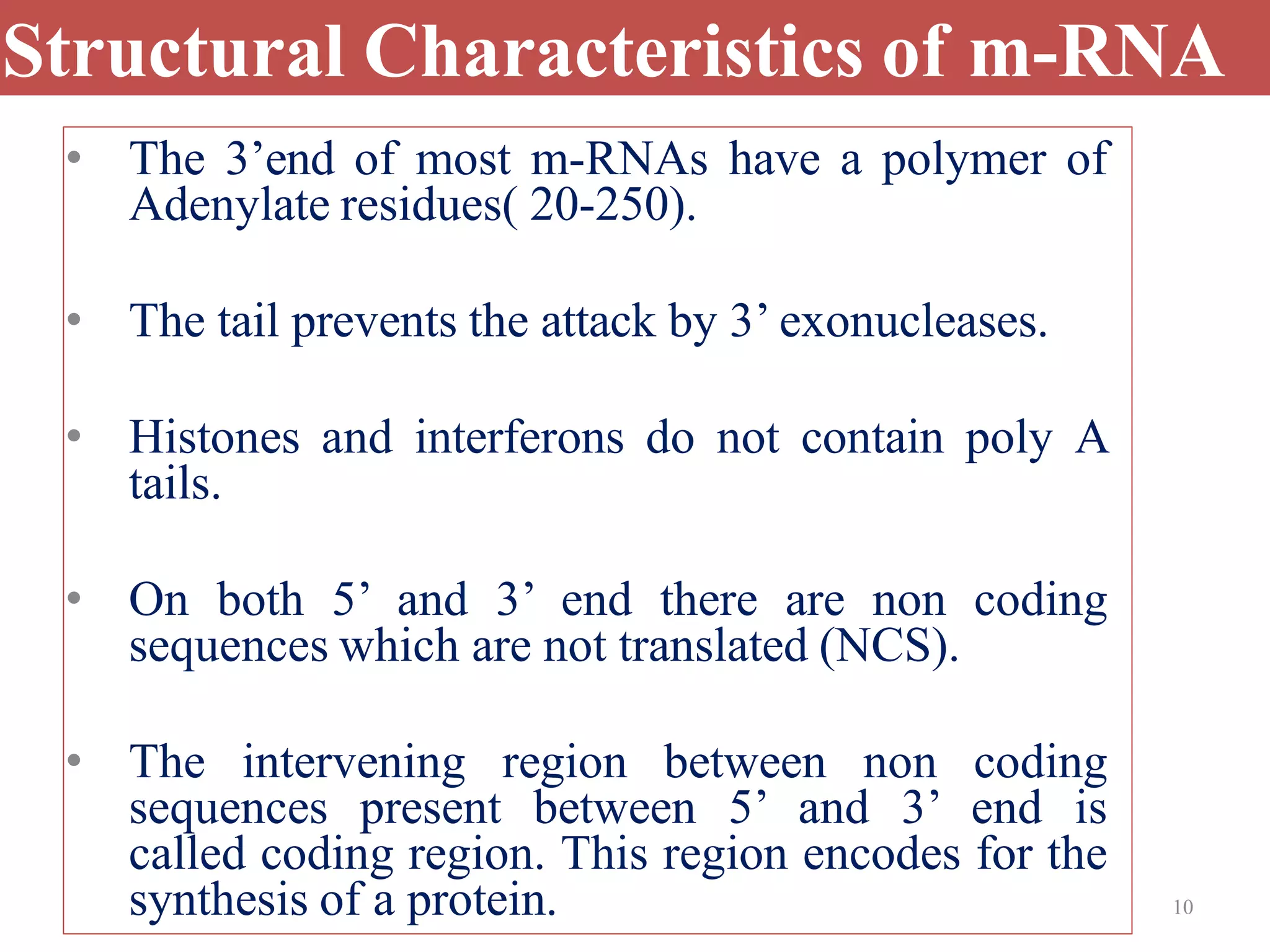 Structural Characteristics of m-RNA

• The 3’end of most m-RNAs have a polymer of Adenylate residues( 20-250).

• The tail prevents the attack by 3’ exonucleases.

• Histones and interferons do not contain poly A tails.

• On both 5’ and 3’ end there are non coding sequences which are not translated (NCS).

• The intervening region between non coding sequences present between 5’ and 3’ end is called coding region. This region encodes for the synthesis of a protein.

10